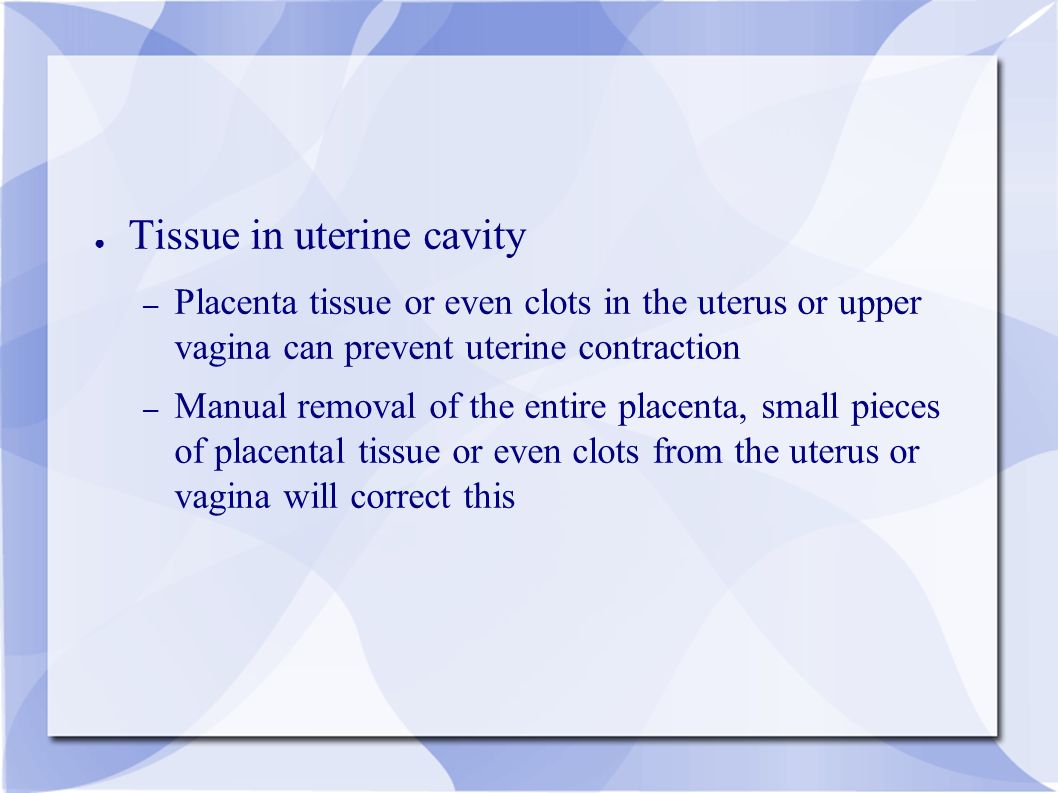 ● Tissue in uterine cavity

– Placenta tissue or even clots in the uterus or upper vagina can prevent uterine contraction

– Manual removal of the entire placenta, small pieces of placental tissue or even clots from the uterus or vagina will correct this